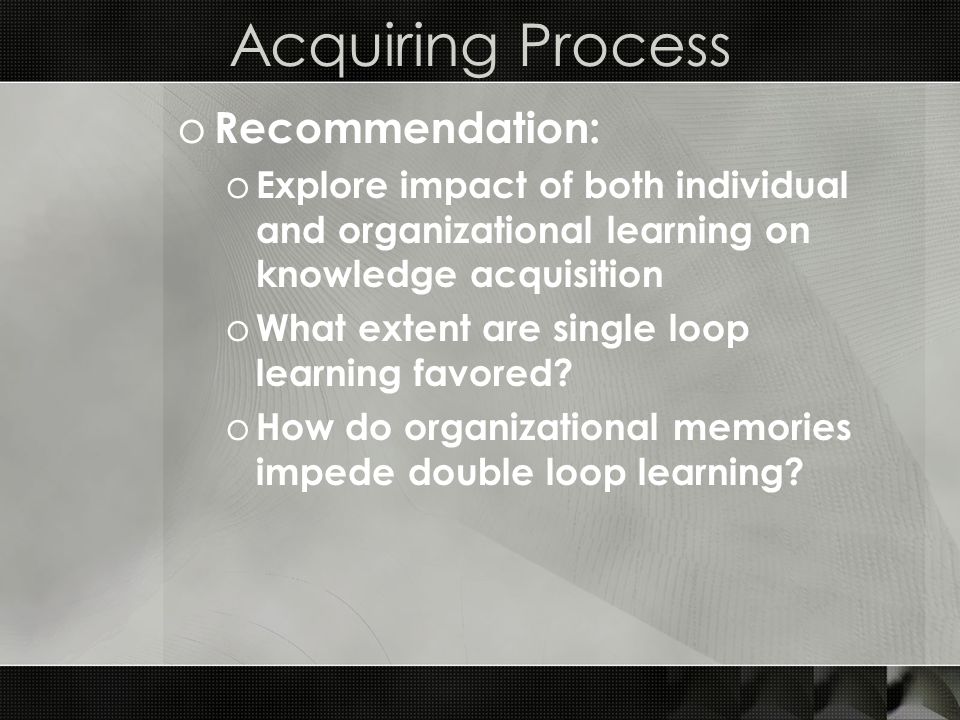 Acquiring Process

o Recommendation:

o Explore impact of both individual and organizational learning on knowledge acquisition

o What extent are single loop learning favored?

o How do organizational memories impede double loop learning?